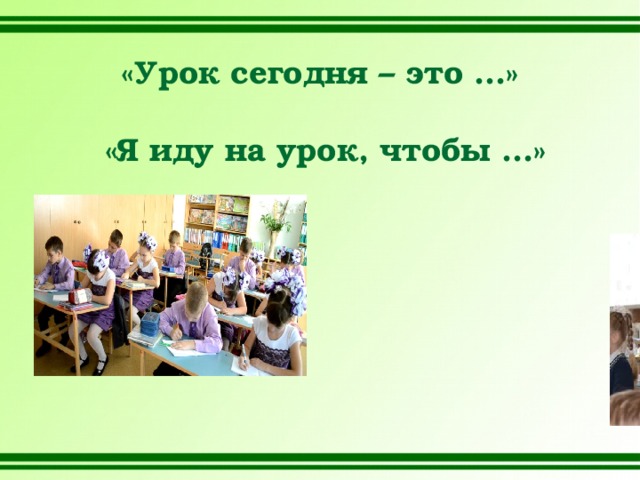 «Урок сегодня – это ...»

«Я иду на урок, чтобы ...»